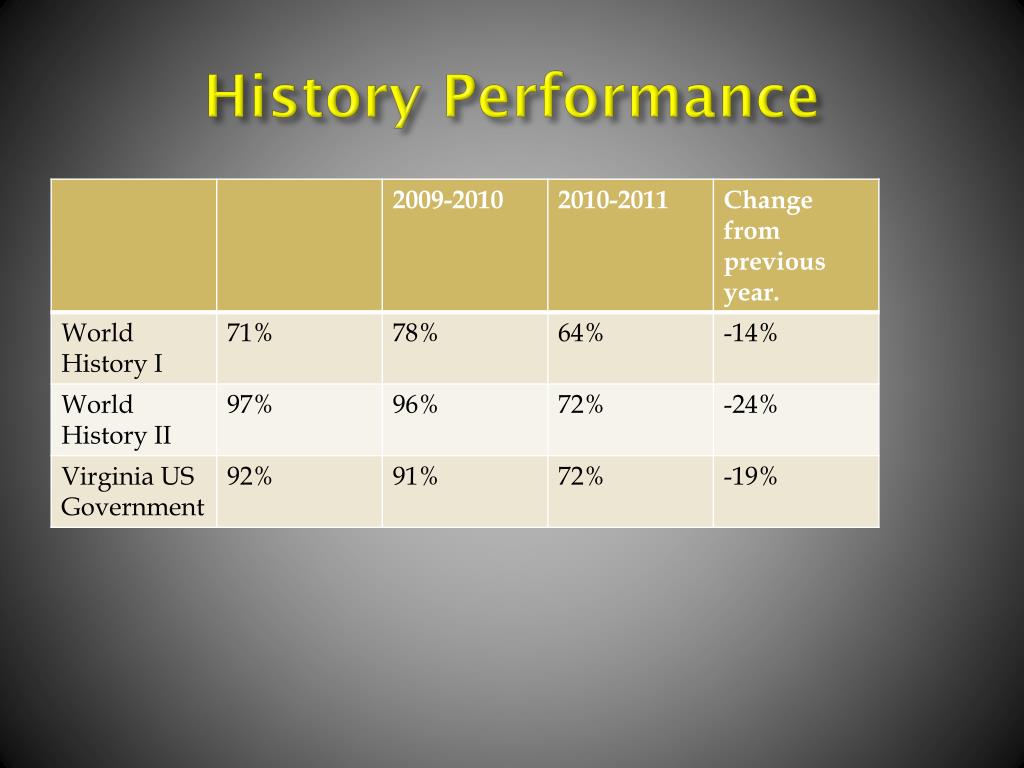 History Performance

|  |  | 2009-2010 | 2010-2011 | Change from previous year. |
|---|---|---|---|---|
| World History I | 71% | 78% | 64% | -14% |
| World History II | 97% | 96% | 72% | -24% |
| Virginia US Government | 92% | 91% | 72% | -19% |